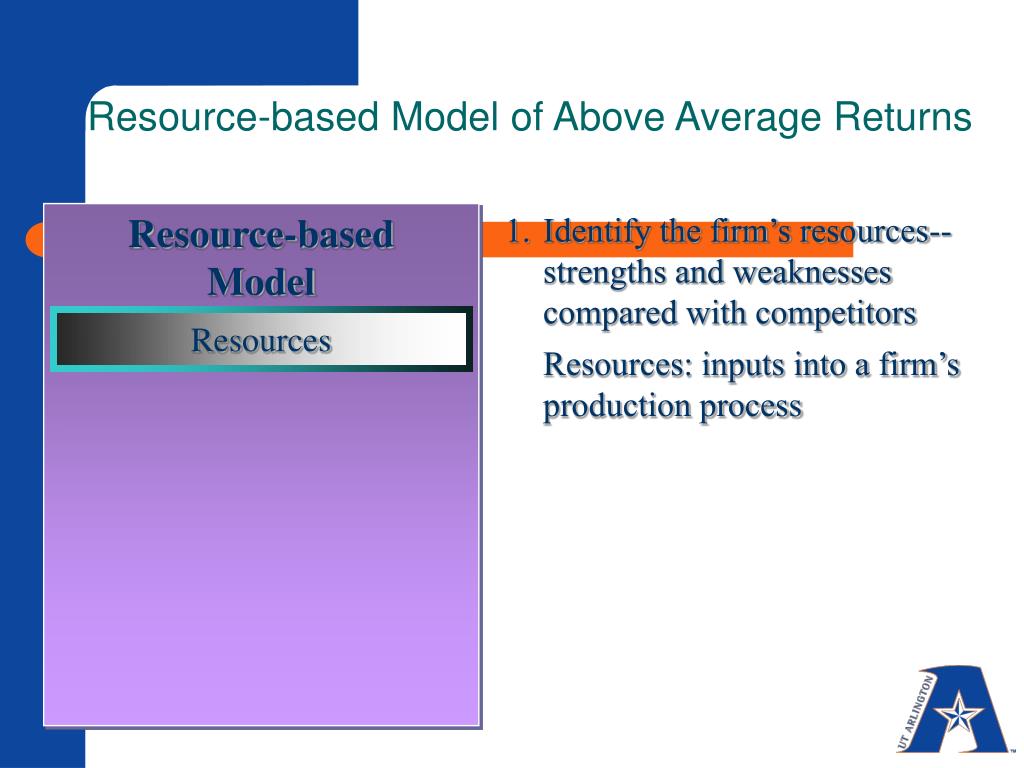 Resource-based Model of Above Average Returns

Resource-based Model

Resources

1. Identify the firm’s resources--strengths and weaknesses compared with competitors

Resources: inputs into a firm’s production process

UT ARLINGTON